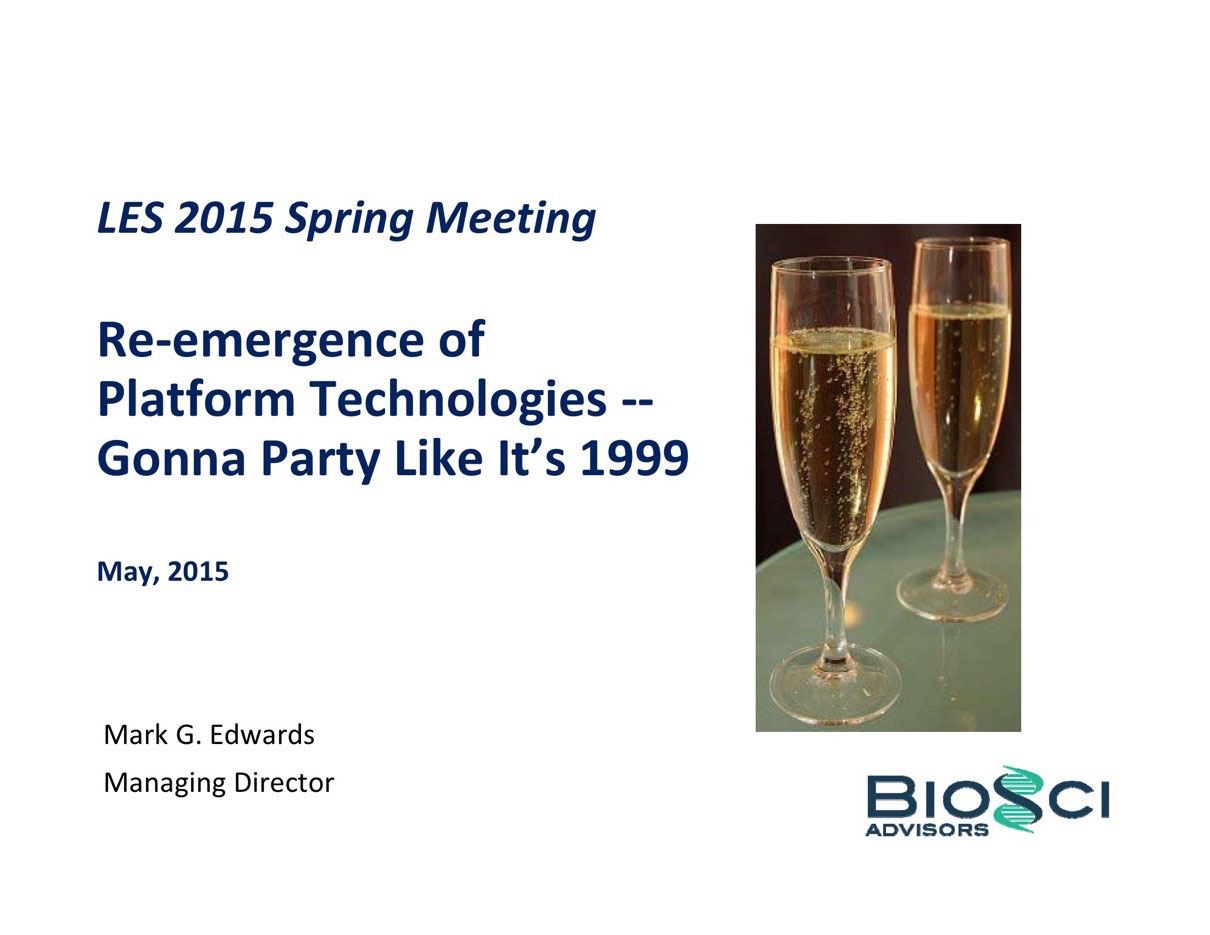 LES 2015 Spring Meeting

Re-emergence of Platform Technologies -- Gonna Party Like It's 1999

May, 2015

Mark G. Edwards

Managing Director

BIOSCI ADVISORS